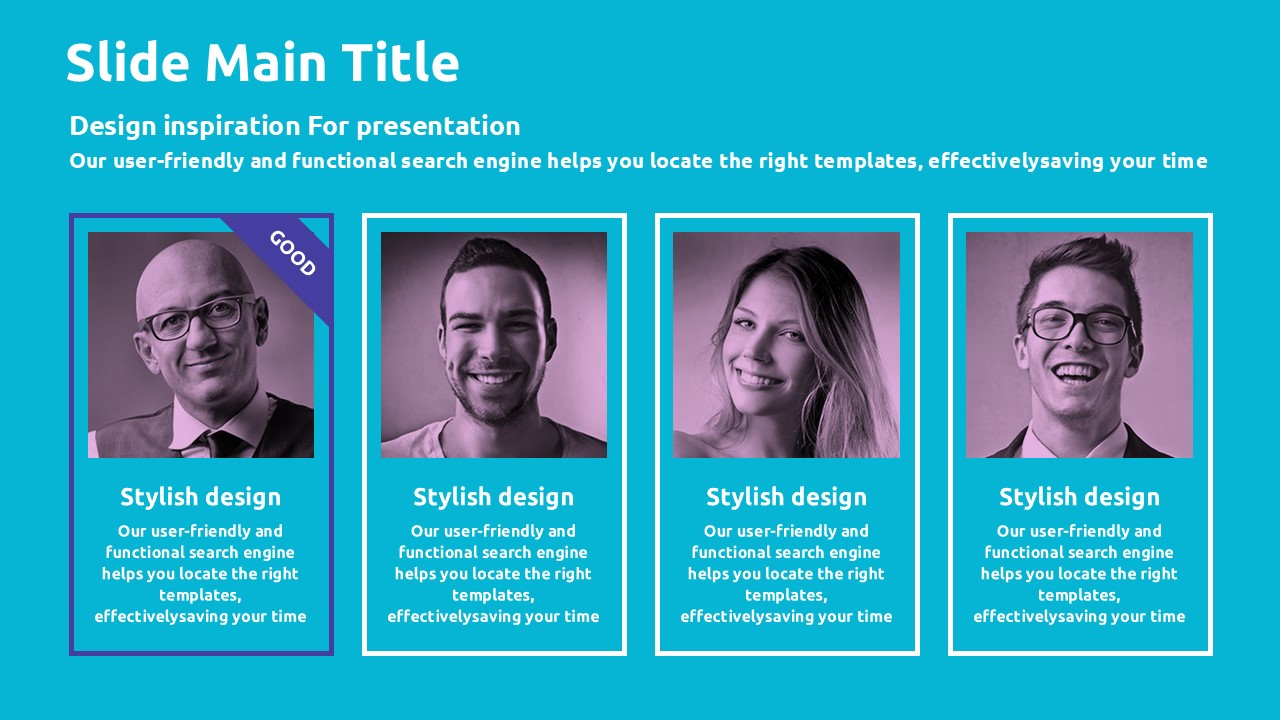 Slide Main Title

Design inspiration For presentation

Our user-friendly and functional search engine helps you locate the right templates, effectivelysaving your time

GOOD

Stylish design

Our user-friendly and functional search engine helps you locate the right templates, effectivelysaving your time

Stylish design

Our user-friendly and functional search engine helps you locate the right templates, effectivelysaving your time

Stylish design

Our user-friendly and functional search engine helps you locate the right templates, effectivelysaving your time

Stylish design

Our user-friendly and functional search engine helps you locate the right templates, effectivelysaving your time